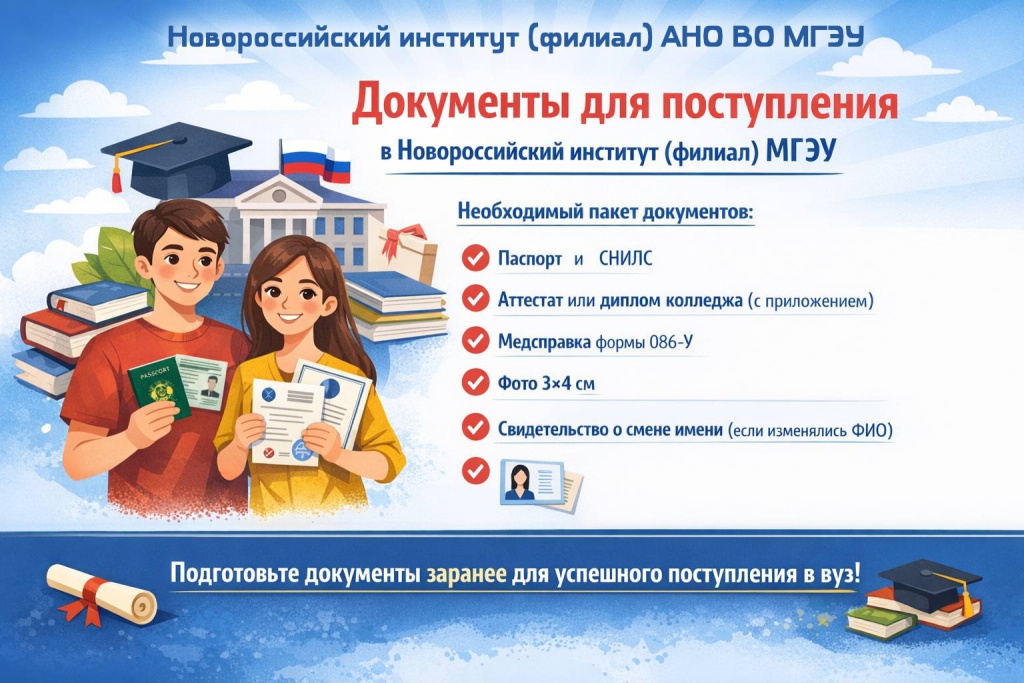 Новороссийский институт (филиал) АНО ВО МГЭУ

Документы для поступления

в Новороссийский институт (филиал) МГЭУ

Необходимый пакет документов:

Паспорт и СНИЛС

Аттестат или диплом колледжа (с приложением)

Медсправка формы 086-У

Фото 3×4 см

Свидетельство о смене имени (если изменялись ФИО)

PASSPORT

Подготовьте документы заранее для успешного поступления в вуз!